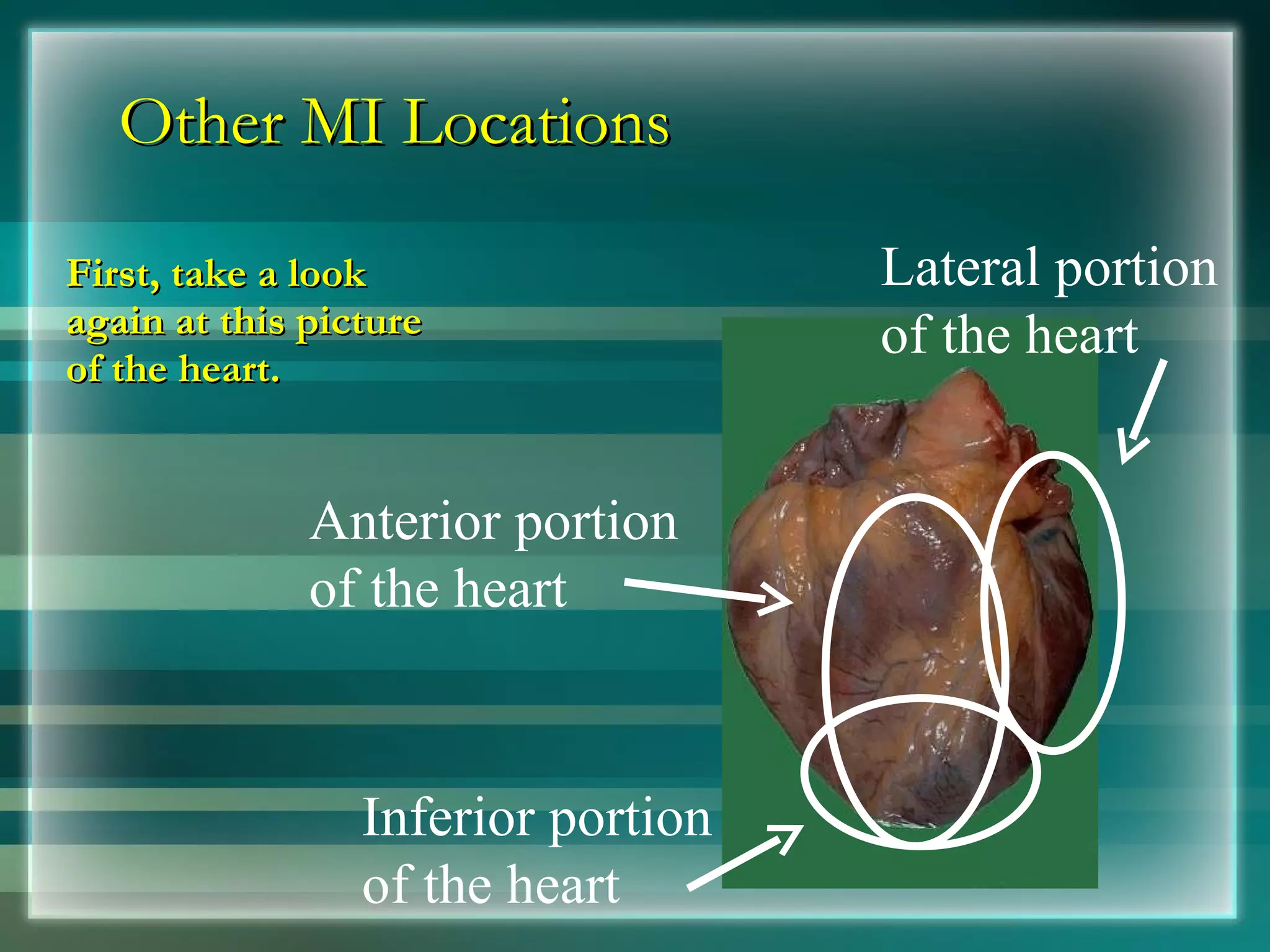 Other MI Locations

First, take a look again at this picture of the heart.

Lateral portion of the heart

Anterior portion of the heart

Inferior portion of the heart